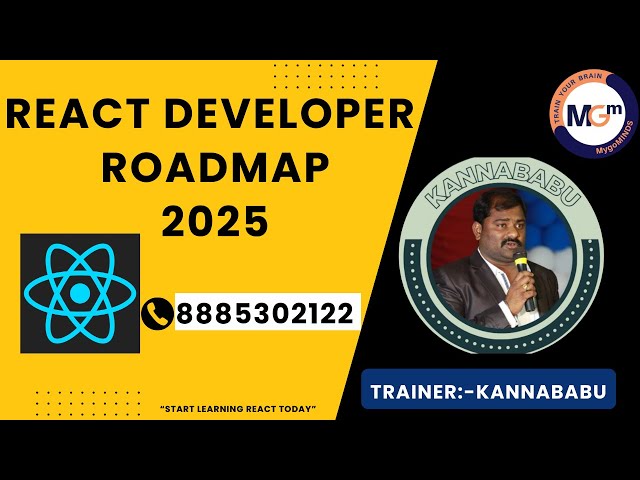 REACT DEVELOPER ROADMAP 2025

8885302122

"START LEARNING REACT TODAY"

TRAIN YOUR BRAIN
MGm
MygoMINDS

KANNABABU

TRAINER:-KANNABABU